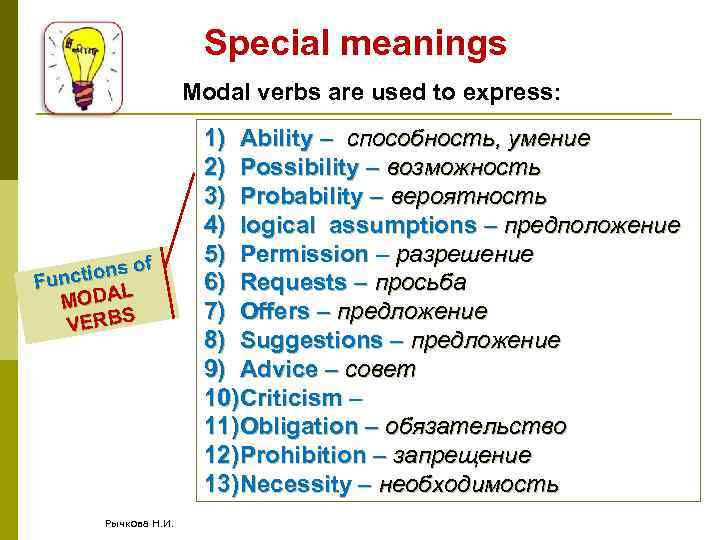 Special meanings

Modal verbs are used to express:

Functions of MODAL VERBS

1) Ability – способность, умение
2) Possibility – возможность
3) Probability – вероятность
4) logical assumptions – предположение
5) Permission – разрешение
6) Requests – просьба
7) Offers – предложение
8) Suggestions – предложение
9) Advice – совет
10)Criticism –
11)Obligation – обязательство
12)Prohibition – запрещение
13)Necessity – необходимость

Рычкова Н.И.